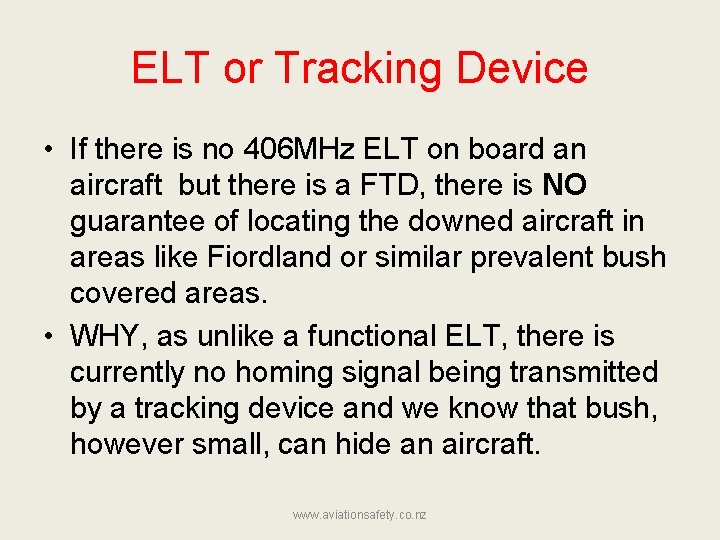 ELT or Tracking Device

• If there is no 406MHz ELT on board an aircraft but there is a FTD, there is NO guarantee of locating the downed aircraft in areas like Fiordland or similar prevalent bush covered areas.

• WHY, as unlike a functional ELT, there is currently no homing signal being transmitted by a tracking device and we know that bush, however small, can hide an aircraft.

www.aviationsafety.co.nz